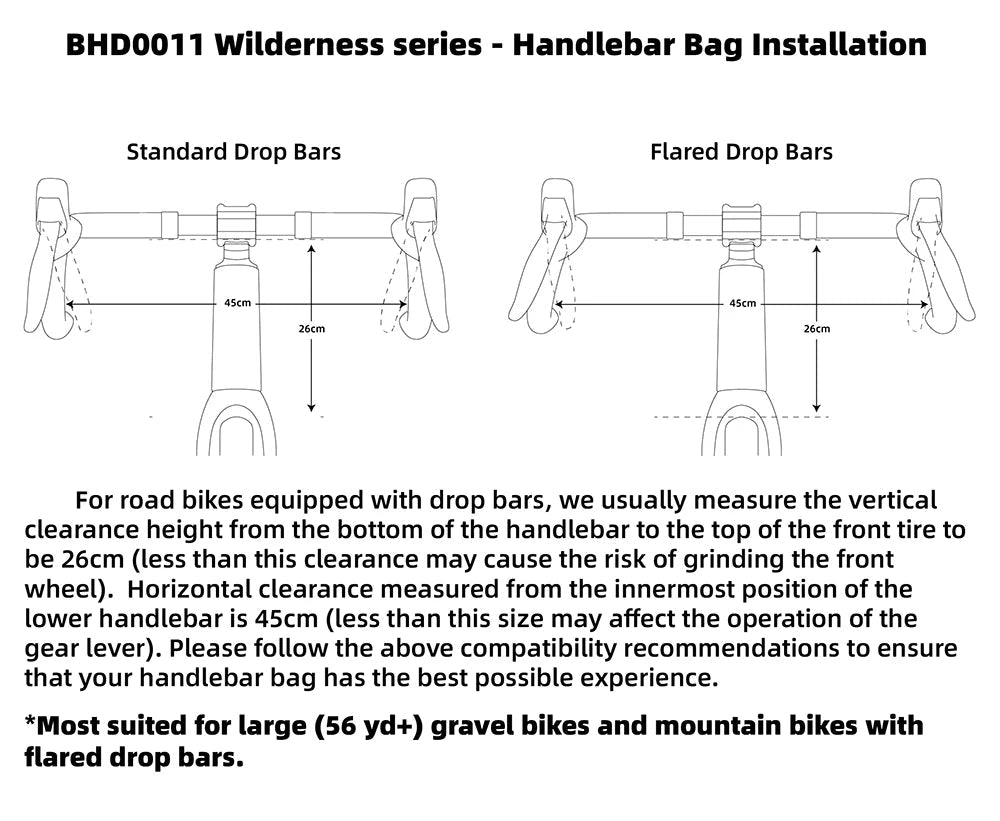 BHD0011 Wilderness series - Handlebar Bag Installation

Standard Drop Bars

45cm

26cm

Flared Drop Bars

45cm

26cm

For road bikes equipped with drop bars, we usually measure the vertical clearance height from the bottom of the handlebar to the top of the front tire to be 26cm (less than this clearance may cause the risk of grinding the front wheel). Horizontal clearance measured from the innermost position of the lower handlebar is 45cm (less than this size may affect the operation of the gear lever). Please follow the above compatibility recommendations to ensure that your handlebar bag has the best possible experience.

*Most suited for large (56 yd+) gravel bikes and mountain bikes with flared drop bars.